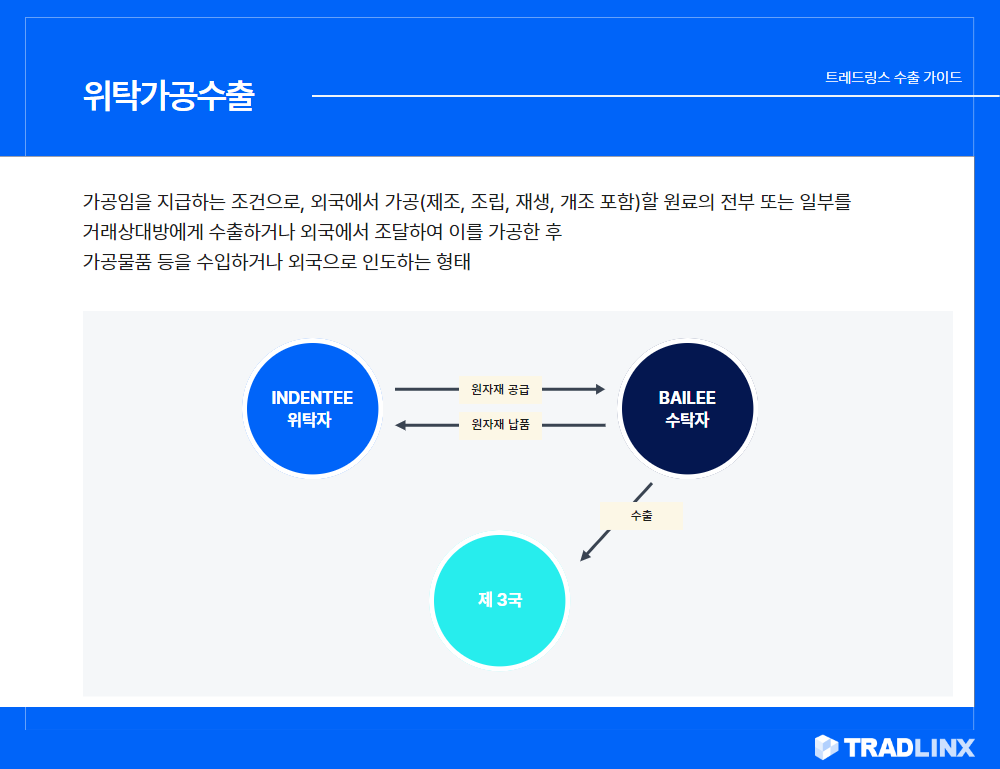 위탁가공수출

트레드링스 수출 가이드

가공임을 지급하는 조건으로, 외국에서 가공(제조, 조립, 재생, 개조 포함)할 원료의 전부 또는 일부를 거래상대방에게 수출하거나 외국에서 조달하여 이를 가공한 후 가공물품 등을 수입하거나 외국으로 인도하는 형태

INDENTEE
위탁자

원자재 공급

원자재 납품

BAILEE
수탁자

수출

제 3국

TRADLINX